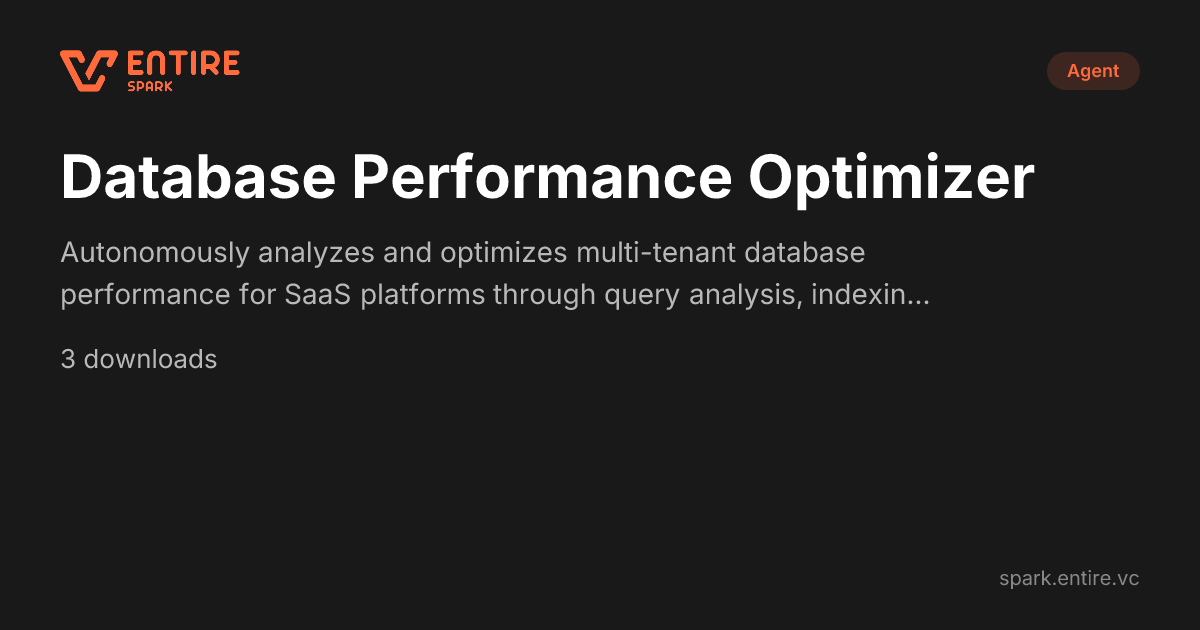 ENTIRE
SPARK

Agent

Database Performance Optimizer

Autonomously analyzes and optimizes multi-tenant database performance for SaaS platforms through query analysis, indexin...

3 downloads

spark.entire.vc